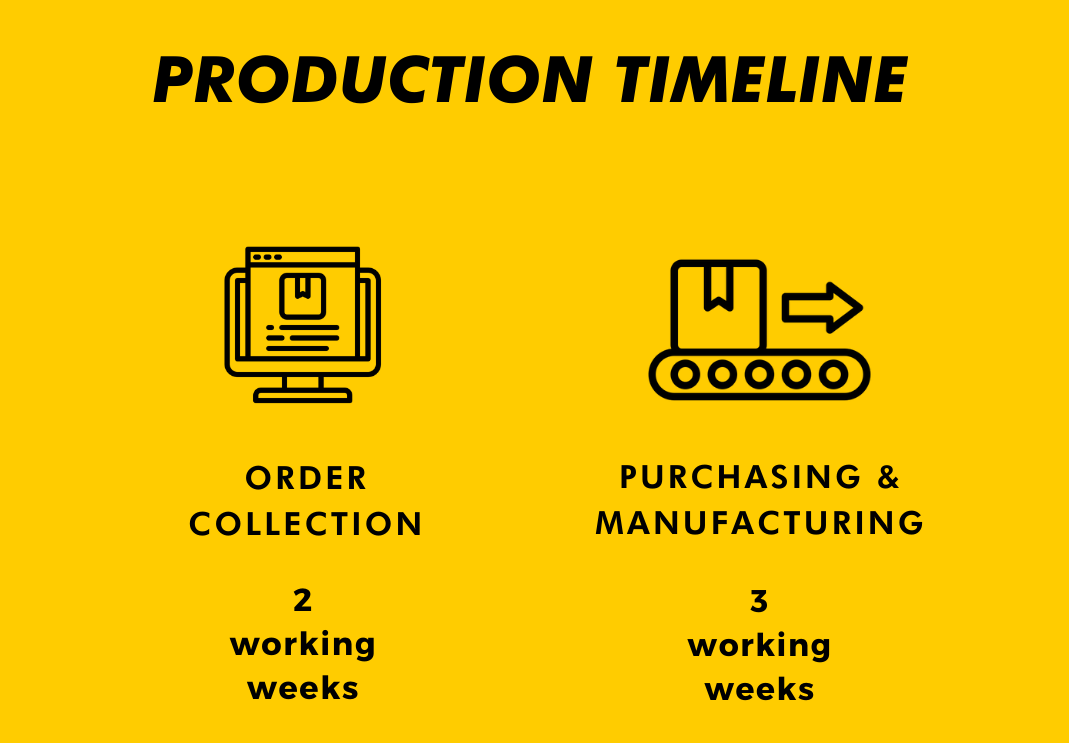 PRODUCTION TIMELINE

ORDER COLLECTION

2 working weeks

PURCHASING & MANUFACTURING

3 working weeks